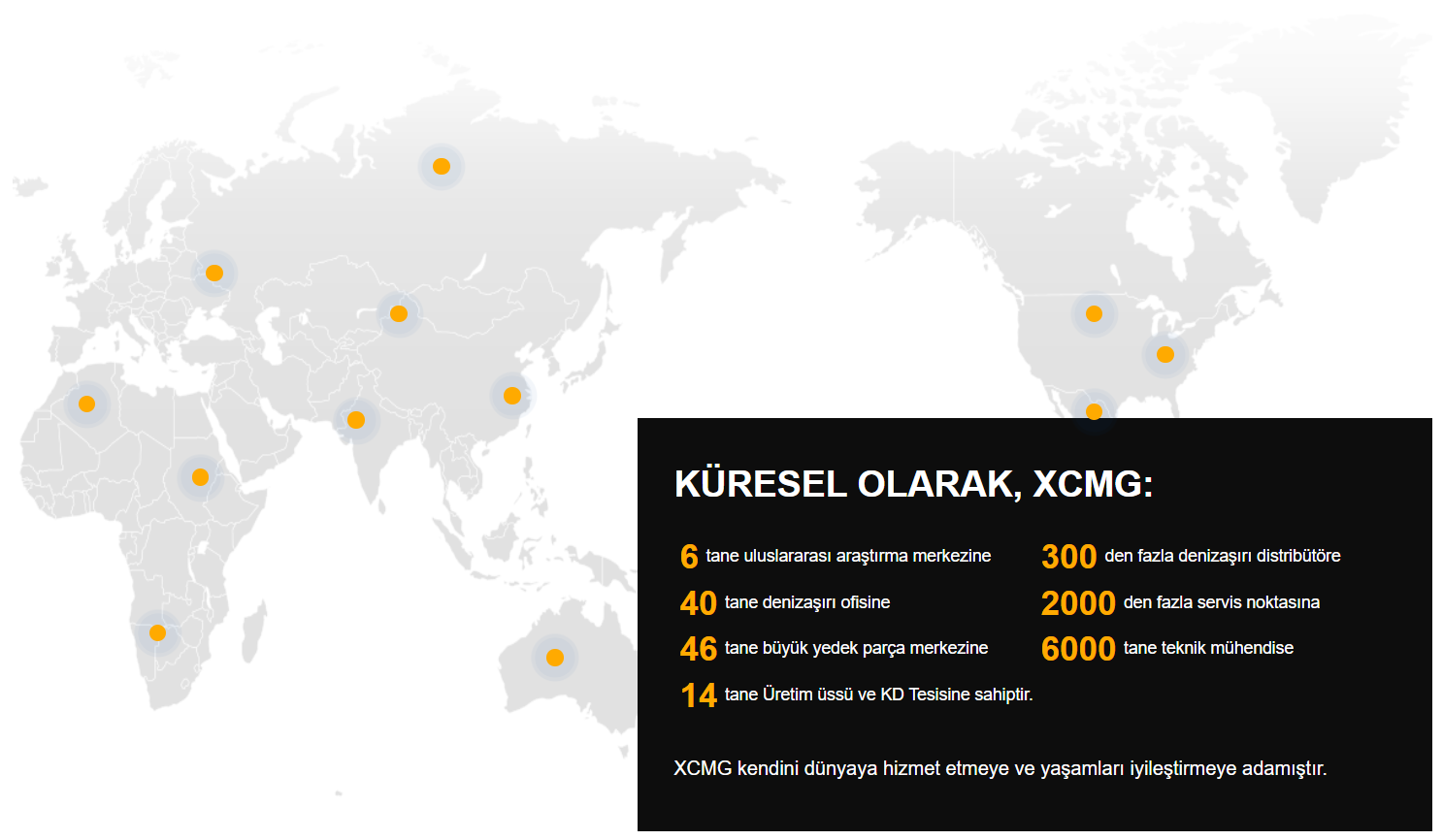 KÜRESEL OLARAK, XCMG:

6 tane uluslararası araştırma merkezine

40 tane denizaşırı ofisine

46 tane büyük yedek parça merkezine

14 tane Üretim üssü ve KD Tesisine sahiptir.

300 den fazla denizaşırı distribütöre

2000 den fazla servis noktasına

6000 tane teknik mühendise

XCMG kendini dünyaya hizmet etmeye ve yaşamları iyileştirmeye adamıştır.